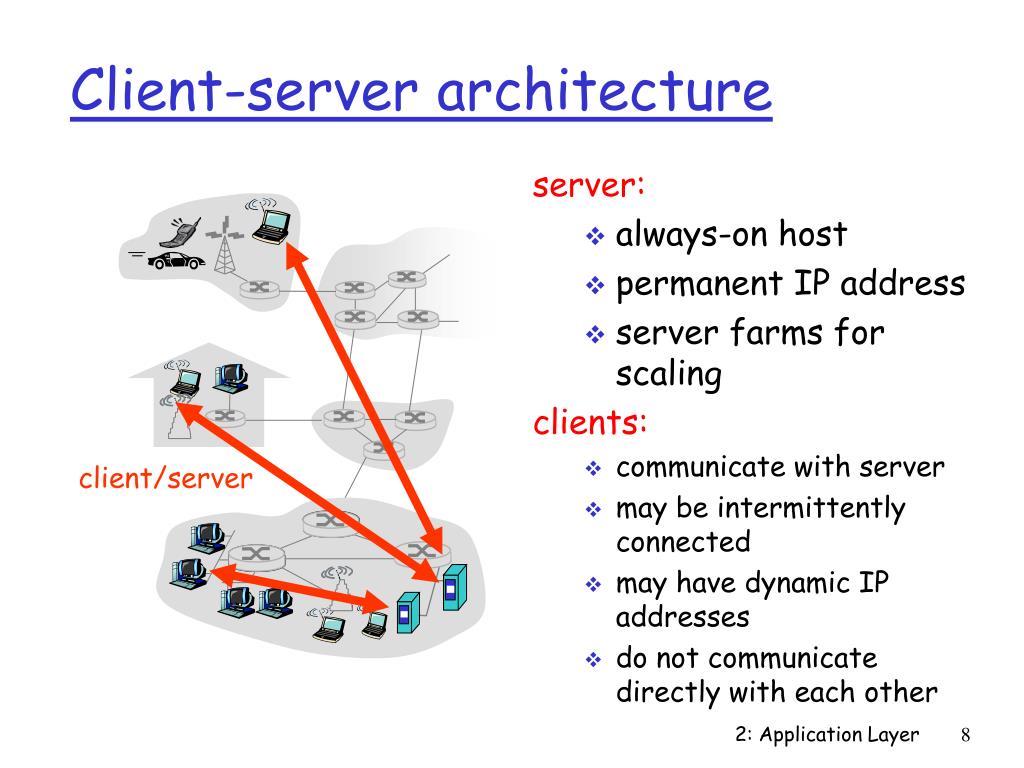 Client-server architecture

client/server

server:
❖ always-on host
❖ permanent IP address
❖ server farms for scaling

clients:
❖ communicate with server
❖ may be intermittently connected
❖ may have dynamic IP addresses
❖ do not communicate directly with each other

2: Application Layer 8